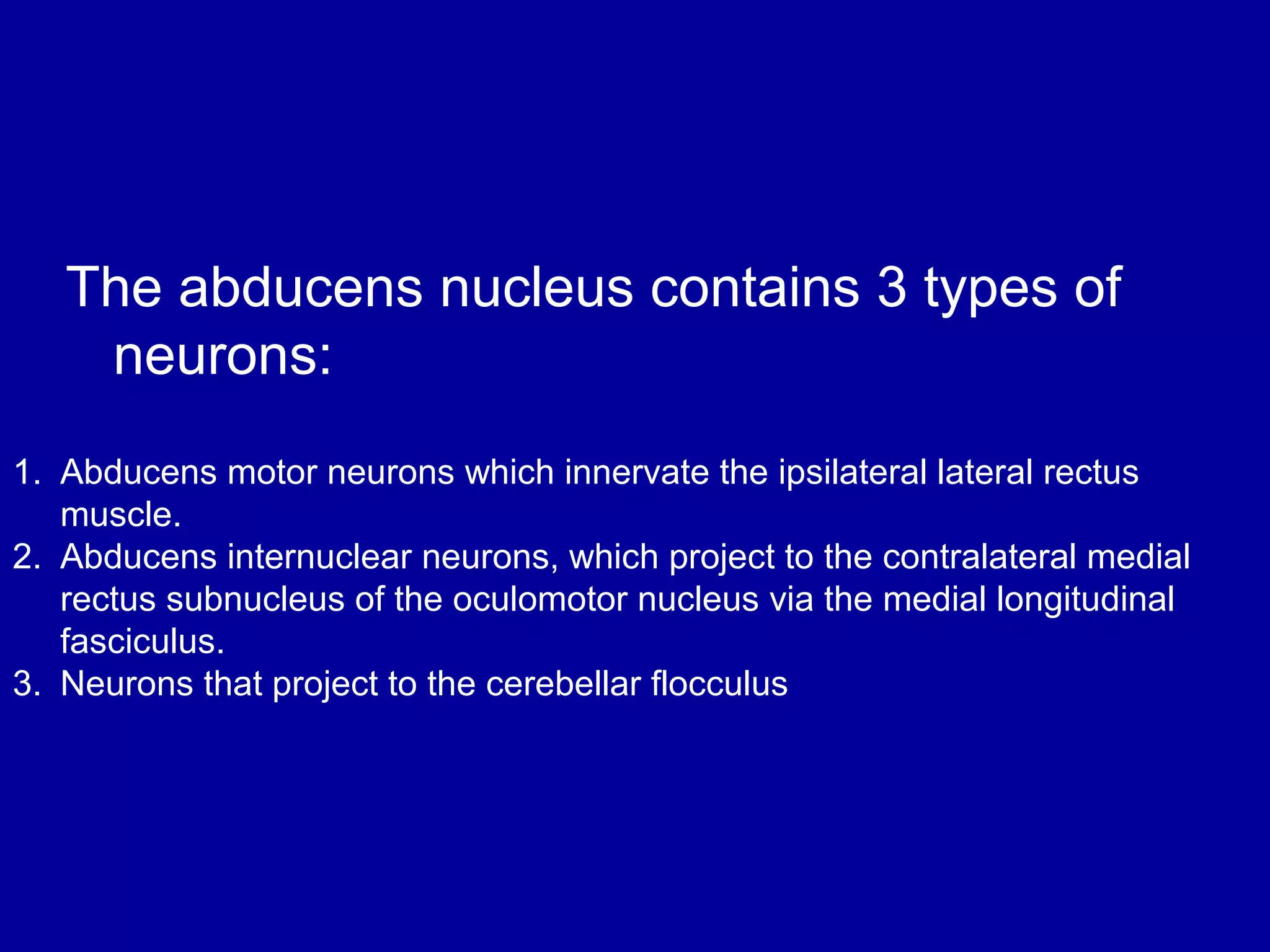 The abducens nucleus contains 3 types of neurons:

1. Abducens motor neurons which innervate the ipsilateral lateral rectus muscle.
2. Abducens internuclear neurons, which project to the contralateral medial rectus subnucleus of the oculomotor nucleus via the medial longitudinal fasciculus.
3. Neurons that project to the cerebellar flocculus